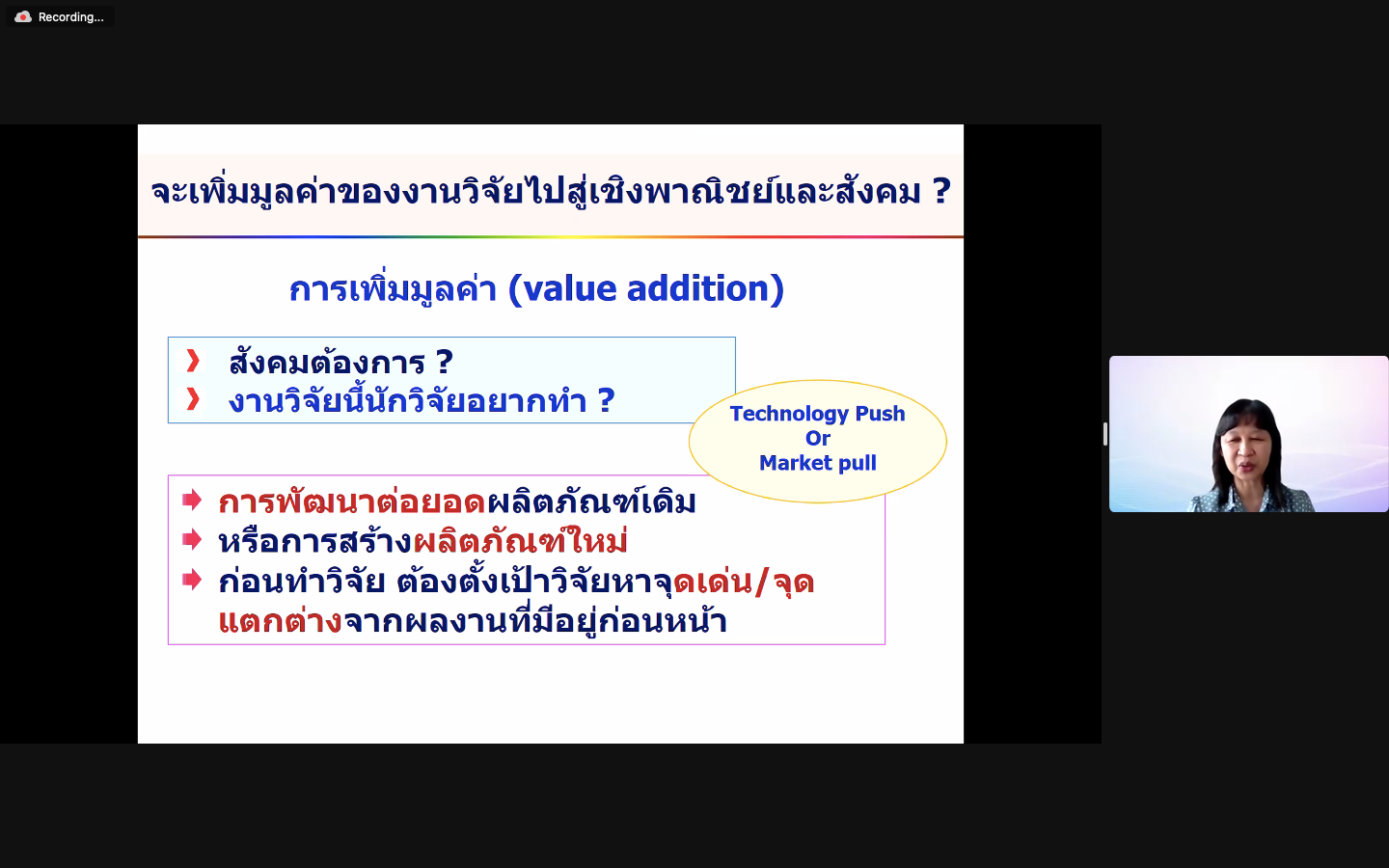 Recording...

จะเพิ่มมูลค่าของงานวิจัยไปสู่เชิงพาณิชย์และสังคม ?

การเพิ่มมูลค่า (value addition)

สังคมต้องการ ?
งานวิจัยนี้นักวิจัยอยากทำ ?

Technology Push
Or
Market pull

การพัฒนาต่อยอดผลิตภัณฑ์เดิม
หรือการสร้างผลิตภัณฑ์ใหม่
ก่อนทำวิจัย ต้องตั้งเป้าวิจัยหาจุดเด่น/จุดแตกต่างจากผลงานที่มีอยู่ก่อนหน้า